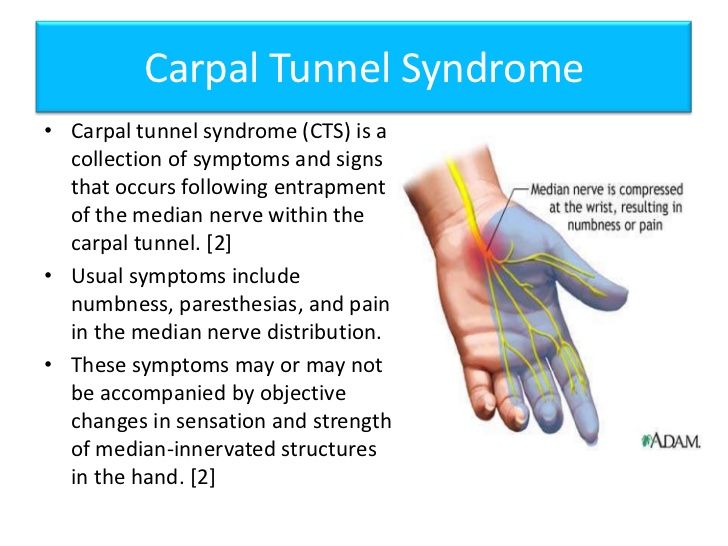 Carpal Tunnel Syndrome

• Carpal tunnel syndrome (CTS) is a collection of symptoms and signs that occurs following entrapment of the median nerve within the carpal tunnel. [2]
• Usual symptoms include numbness, paresthesias, and pain in the median nerve distribution.
• These symptoms may or may not be accompanied by objective changes in sensation and strength of median-innervated structures in the hand. [2]

Median nerve is compressed at the wrist, resulting in numbness or pain

ADAM.